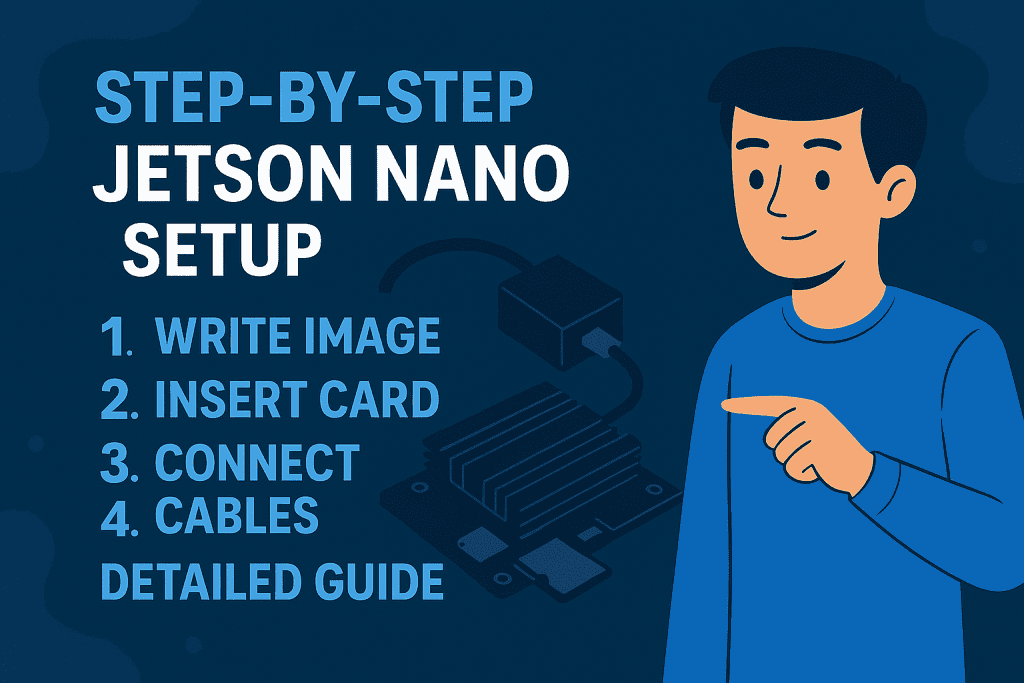 STEP-BY-STEP
JETSON NANO SETUP

1. WRITE IMAGE
2. INSERT CARD
3. CONNECT
4. CABLES

DETAILED GUIDE